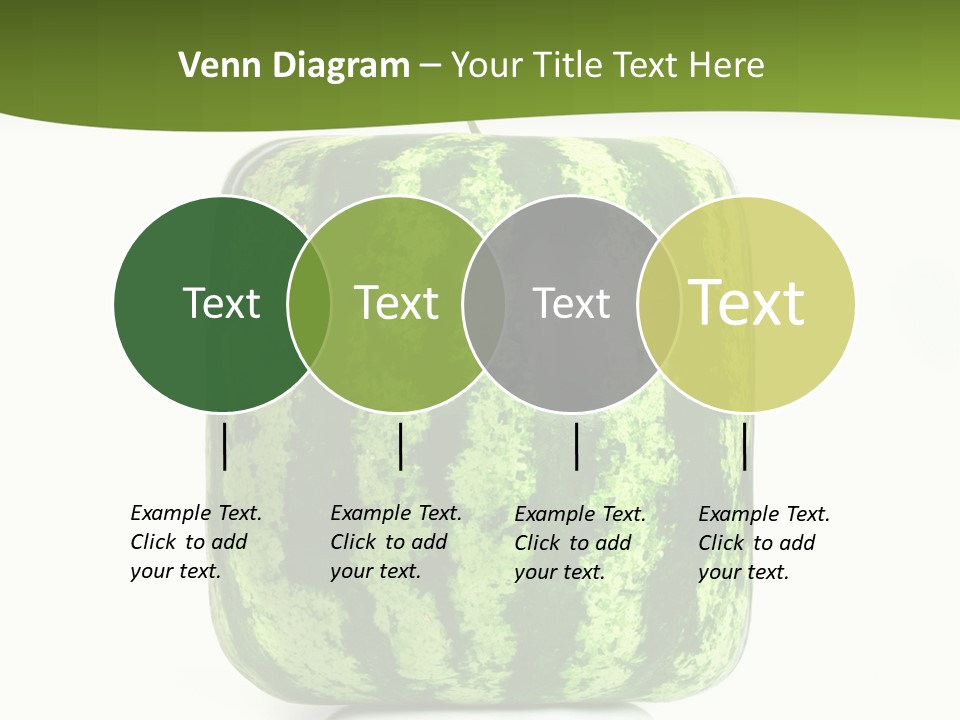 Venn Diagram – Your Title Text Here

Text

Text

Text

Text

Example Text. Click to add your text.

Example Text. Click to add your text.

Example Text. Click to add your text.

Example Text. Click to add your text.